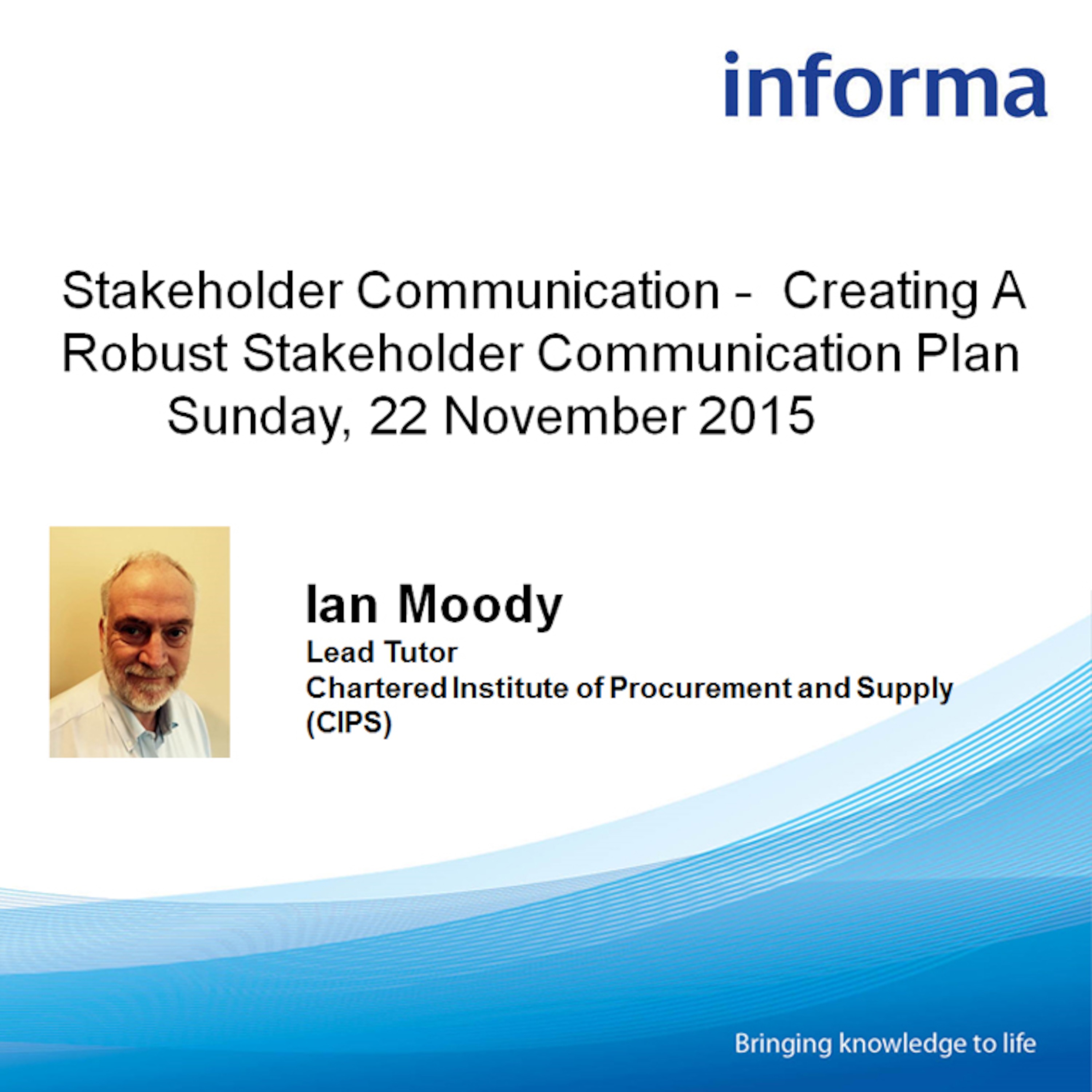 informa

Stakeholder Communication - Creating A Robust Stakeholder Communication Plan
Sunday, 22 November 2015

Ian Moody
Lead Tutor
Chartered Institute of Procurement and Supply (CIPS)

Bringing knowledge to life